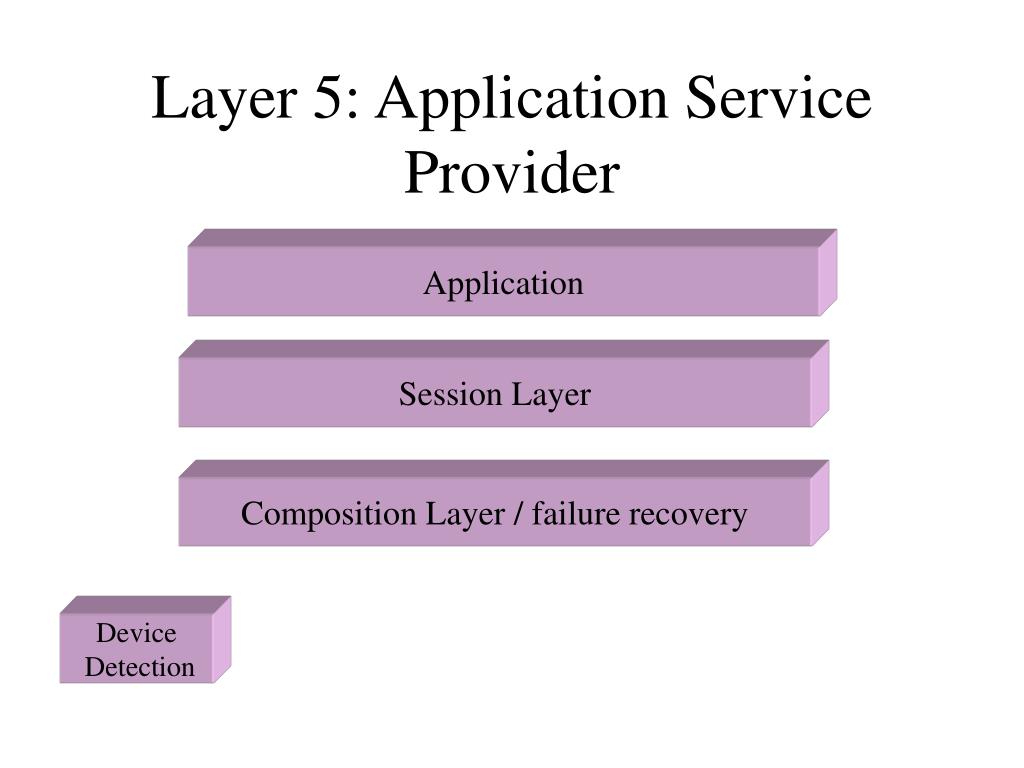 Layer 5: Application Service Provider

Application

Session Layer

Composition Layer / failure recovery

Device Detection